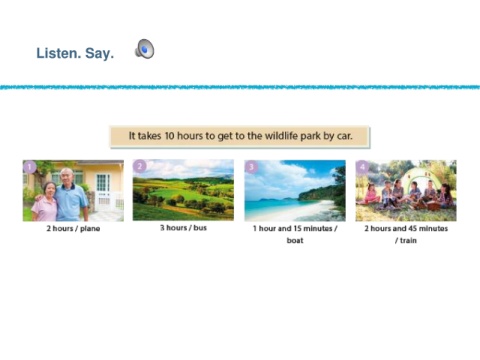 Listen. Say.

It takes 10 hours to get to the wildlife park by car.

1
2 hours / plane

2
3 hours / bus

3
1 hour and 15 minutes / boat

4
2 hours and 45 minutes / train